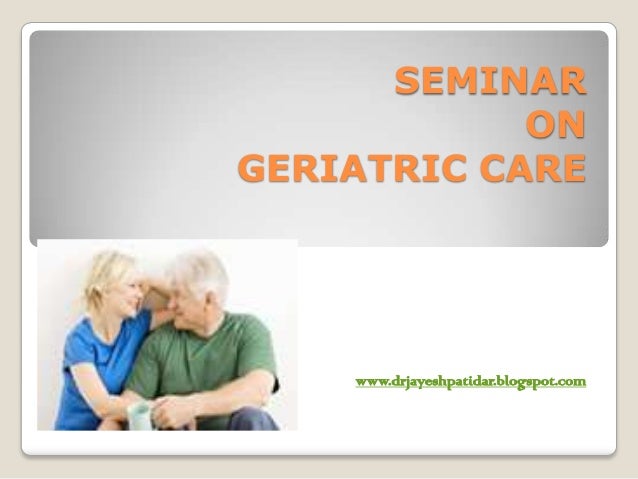 SEMINAR
ON
GERIATRIC CARE

www.drjayeshpatidar.blogspot.com